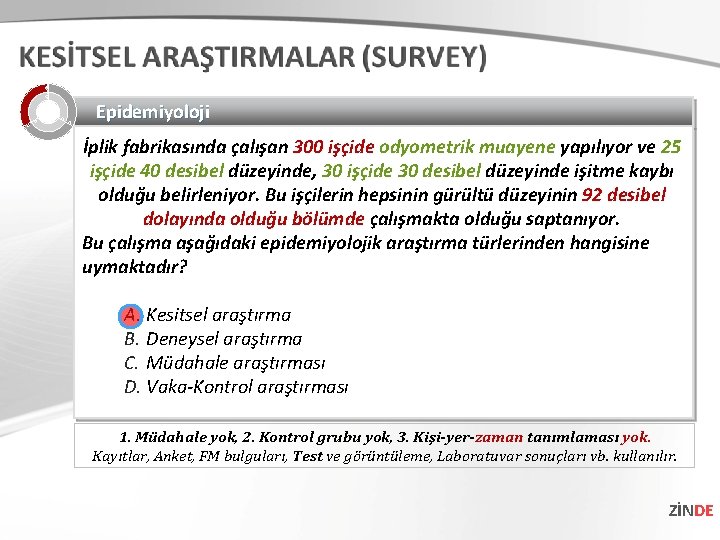 KESİTSEL ARAŞTIRMALAR (SURVEY)

Epidemiyoloji

İplik fabrikasında çalışan 300 işçide odyometrik muayene yapılıyor ve 25 işçide 40 desibel düzeyinde, 30 işçide 30 desibel düzeyinde işitme kaybı olduğu belirleniyor. Bu işçilerin hepsinin gürültü düzeyinin 92 desibel dolayında olduğu bölümde çalışmakta olduğu saptanıyor.
Bu çalışma aşağıdaki epidemiyolojik araştırma türlerinden hangisine uymaktadır?

A. Kesitsel araştırma
B. Deneysel araştırma
C. Müdahale araştırması
D. Vaka-Kontrol araştırması

1. Müdahale yok, 2. Kontrol grubu yok, 3. Kişi-yer-zaman tanımlaması yok.
Kayıtlar, Anket, FM bulguları, Test ve görüntüleme, Laboratuvar sonuçları vb. kullanılır.

ZİNDE